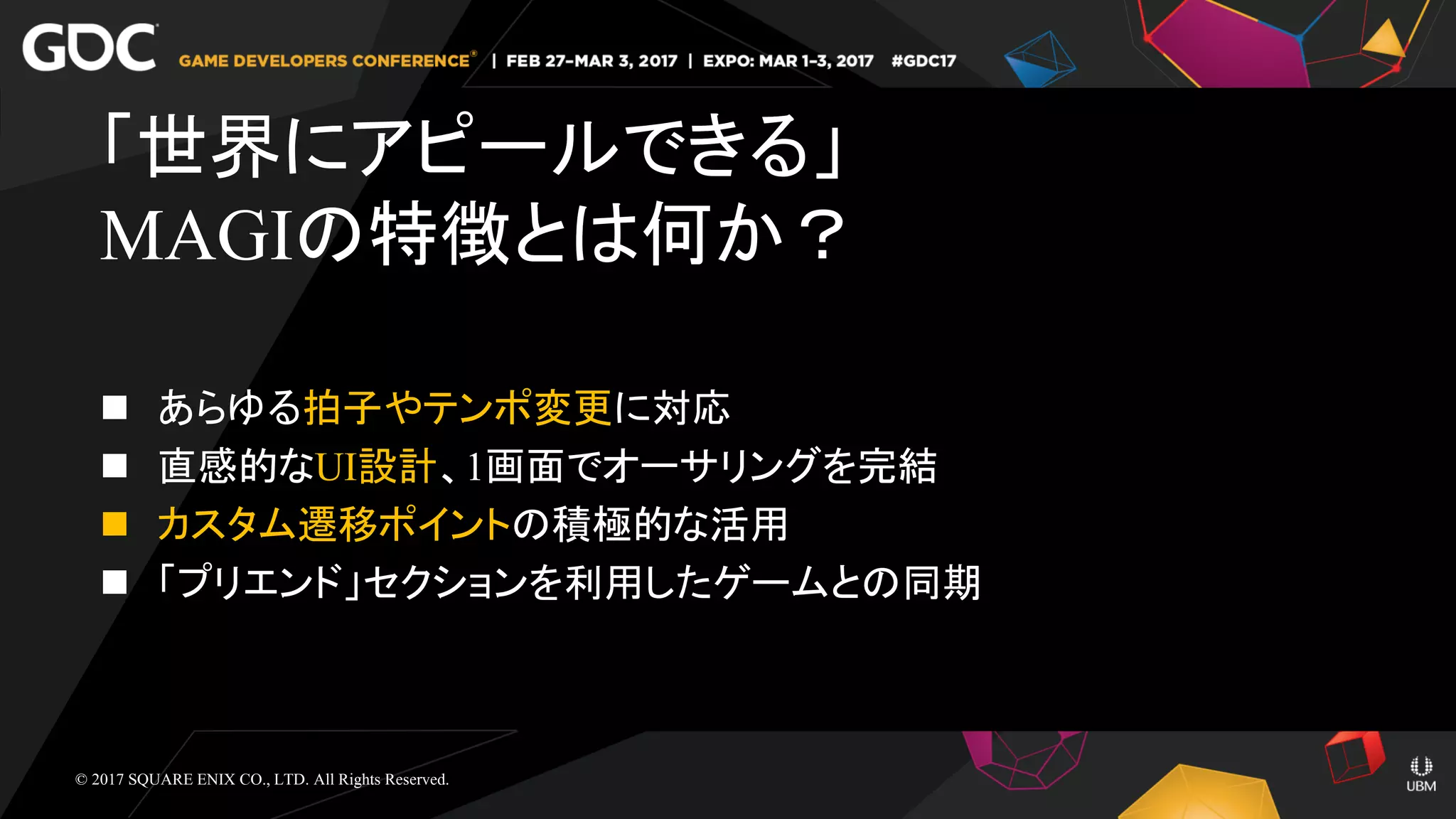 GDC GAME DEVELOPERS CONFERENCE® | FEB 27-MAR 3, 2017 | EXPO: MAR 1-3, 2017 #GDC17

「世界にアピールできる」
MAGIの特徴とは何か？

■ あらゆる拍子やテンポ変更に対応
■ 直感的なUI設計、1画面でオーサリングを完結
■ カスタム遷移ポイントの積極的な活用
■ 「プリエンド」セクションを利用したゲームとの同期

© 2017 SQUARE ENIX CO., LTD. All Rights Reserved.

UBM